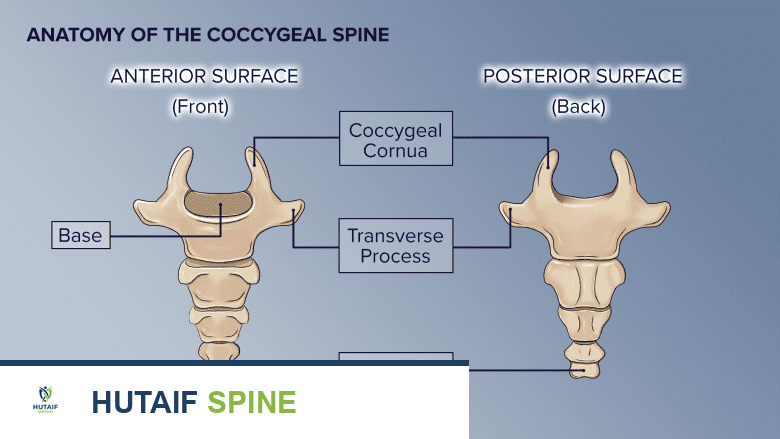 ANATOMY OF THE COCCYGEAL SPINE

ANTERIOR SURFACE
(Front)

POSTERIOR SURFACE
(Back)

Coccygeal Cornua

Base

Transverse Process

HUTAIF ORTHO

HUTAIF SPINE